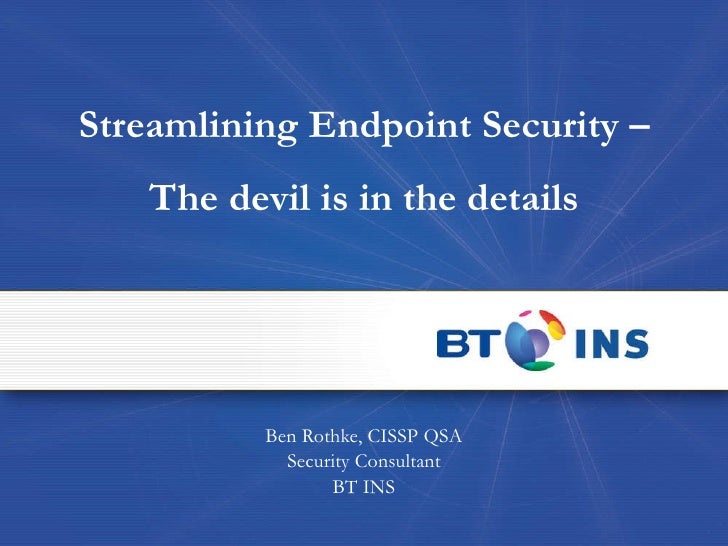 Streamlining Endpoint Security –

The devil is in the details

BT INS

Ben Rothke, CISSP QSA
Security Consultant
BT INS